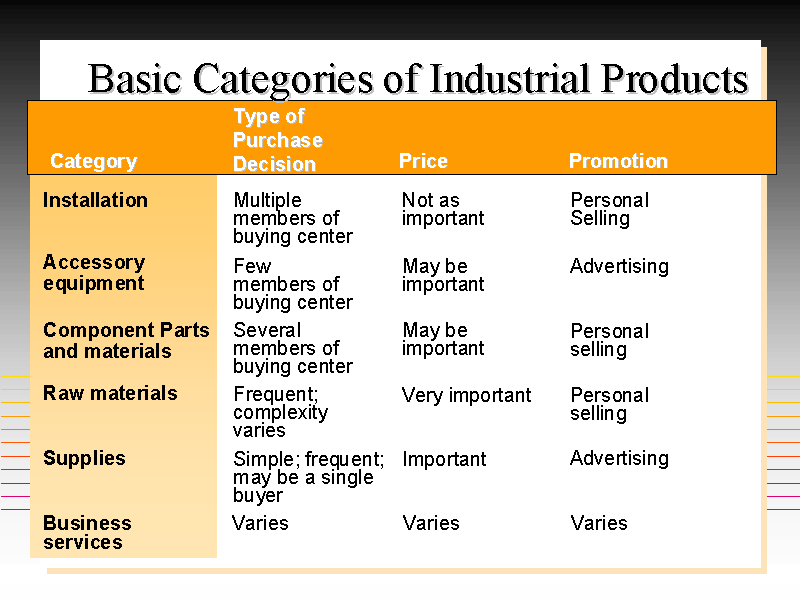 Basic Categories of Industrial Products

| Category | Type of Purchase Decision | Price | Promotion |
|---|---|---|---|
| Installation | Multiple members of buying center | Not as important | Personal Selling |
| Accessory equipment | Few members of buying center | May be important | Advertising |
| Component Parts and materials | Several members of buying center | May be important | Personal selling |
| Raw materials | Frequent; complexity varies | Very important | Personal selling |
| Supplies | Simple; frequent; may be a single buyer | Important | Advertising |
| Business services | Varies | Varies | Varies |